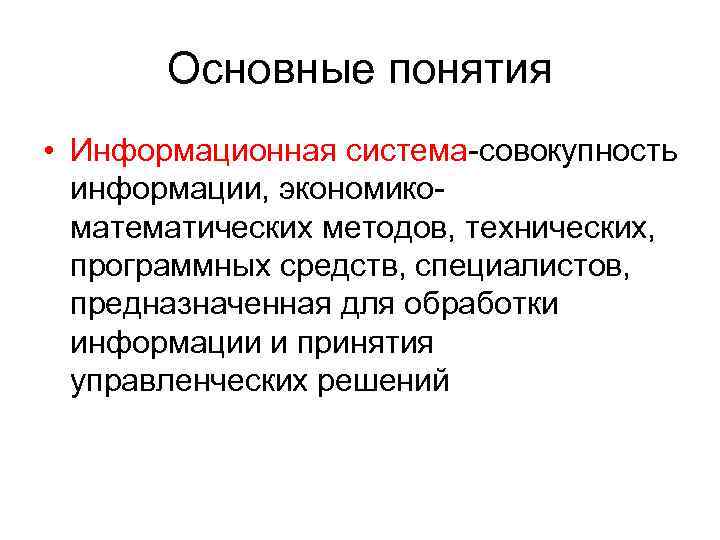 Основные понятия

• Информационная система-совокупность информации, экономико-математических методов, технических, программных средств, специалистов, предназначенная для обработки информации и принятия управленческих решений